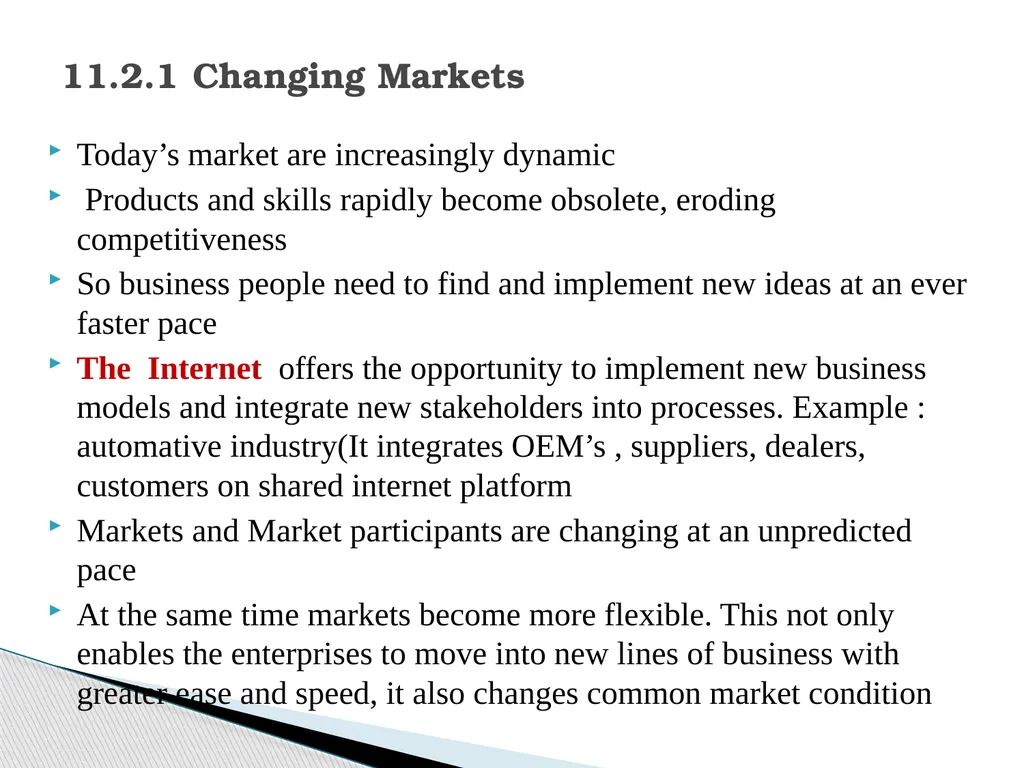 11.2.1 Changing Markets

Today’s market are increasingly dynamic

Products and skills rapidly become obsolete, eroding competitiveness

So business people need to find and implement new ideas at an ever faster pace

The Internet offers the opportunity to implement new business models and integrate new stakeholders into processes. Example : automative industry(It integrates OEM’s , suppliers, dealers, customers on shared internet platform

Markets and Market participants are changing at an unpredicted pace

At the same time markets become more flexible. This not only enables the enterprises to move into new lines of business with greater ease and speed, it also changes common market condition